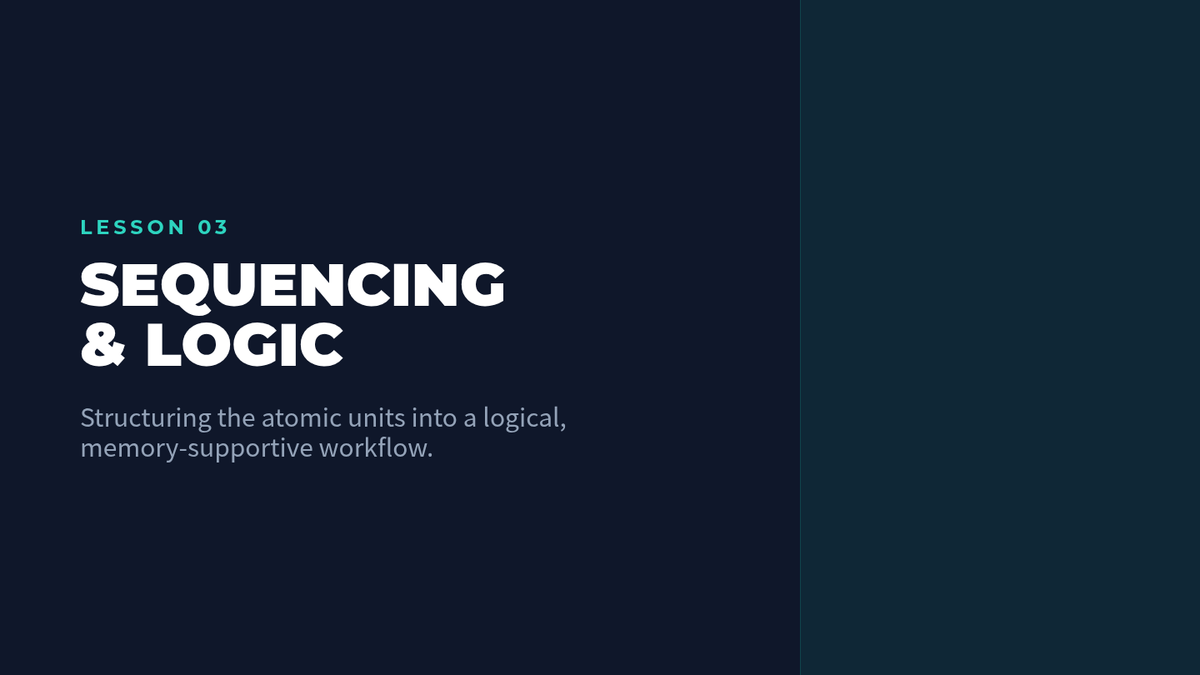 LESSON 03

SEQUENCING & LOGIC

Structuring the atomic units into a logical, memory-supportive workflow.